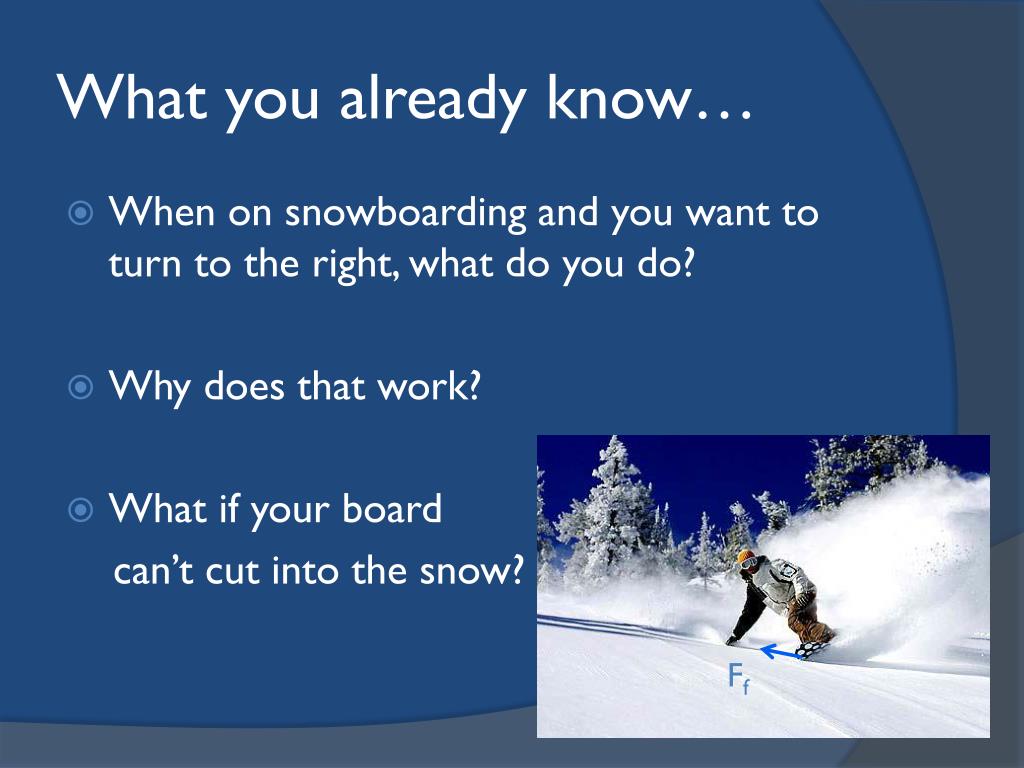 What you already know…

When on snowboarding and you want to turn to the right, what do you do?

Why does that work?

What if your board can't cut into the snow?

$F_f$